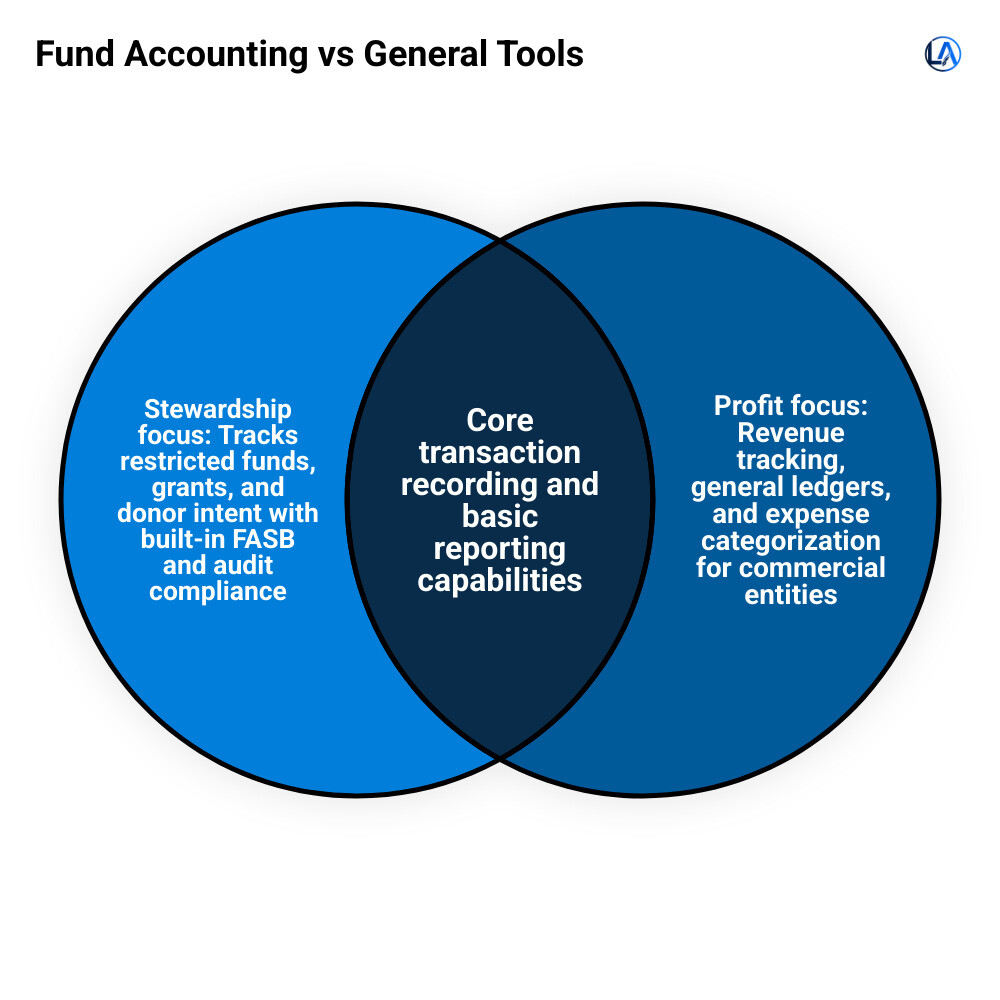 Fund Accounting vs General Tools

LA

Stewardship focus: Tracks restricted funds, grants, and donor intent with built-in FASB and audit compliance

Core transaction recording and basic reporting capabilities

Profit focus: Revenue tracking, general ledgers, and expense categorization for commercial entities